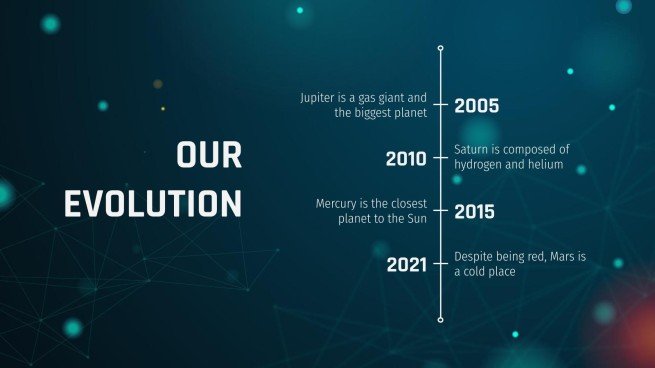 OUR EVOLUTION

Jupiter is a gas giant and the biggest planet

2005

2010

Saturn is composed of hydrogen and helium

Mercury is the closest planet to the Sun

2015

2021

Despite being red, Mars is a cold place